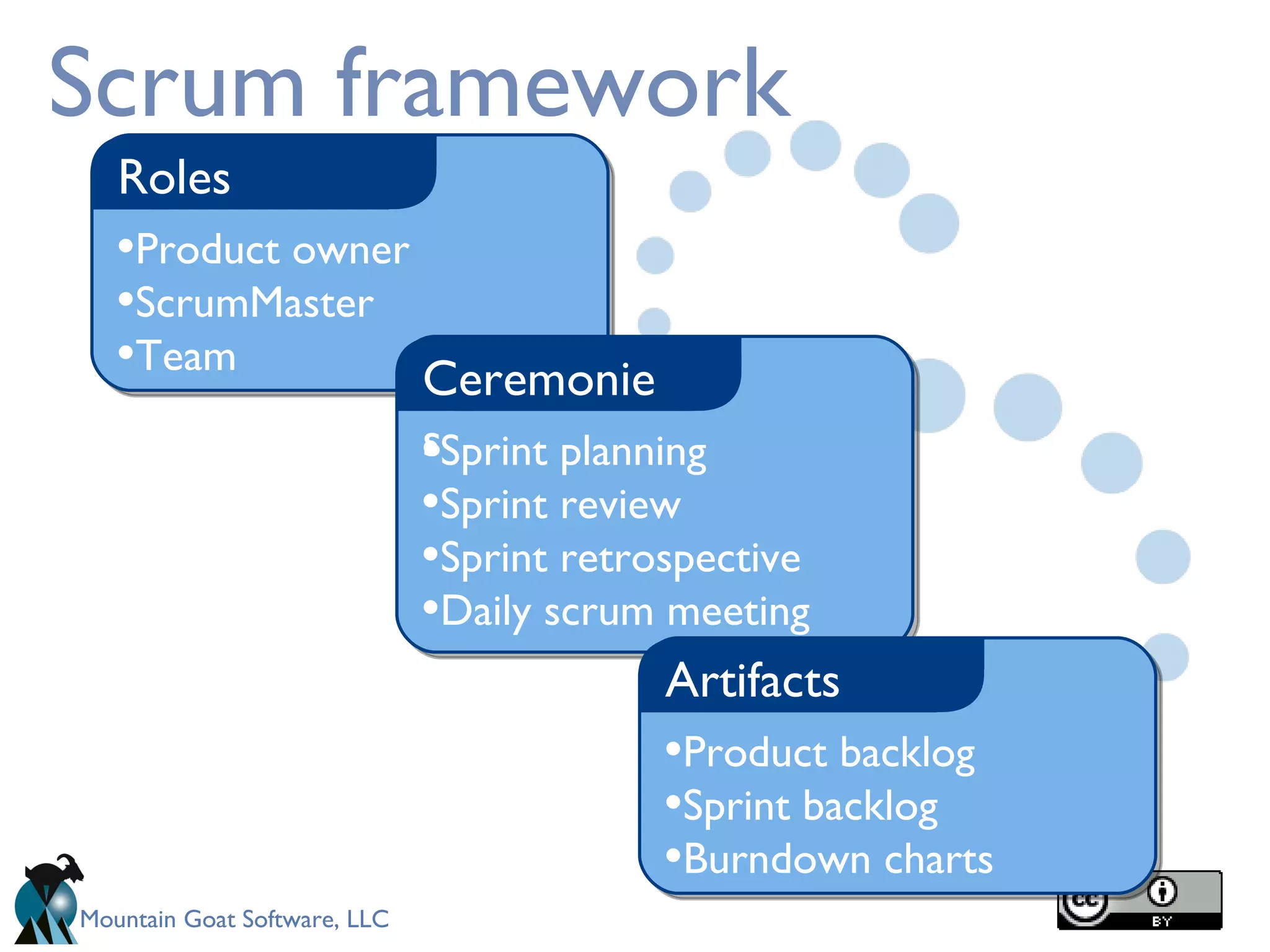 Scrum framework

Roles

•Product owner
•ScrumMaster
•Team

Ceremonie

•Sprint planning
•Sprint review
•Sprint retrospective
•Daily scrum meeting

Artifacts

•Product backlog
•Sprint backlog
•Burndown charts

Mountain Goat Software, LLC

cc BY